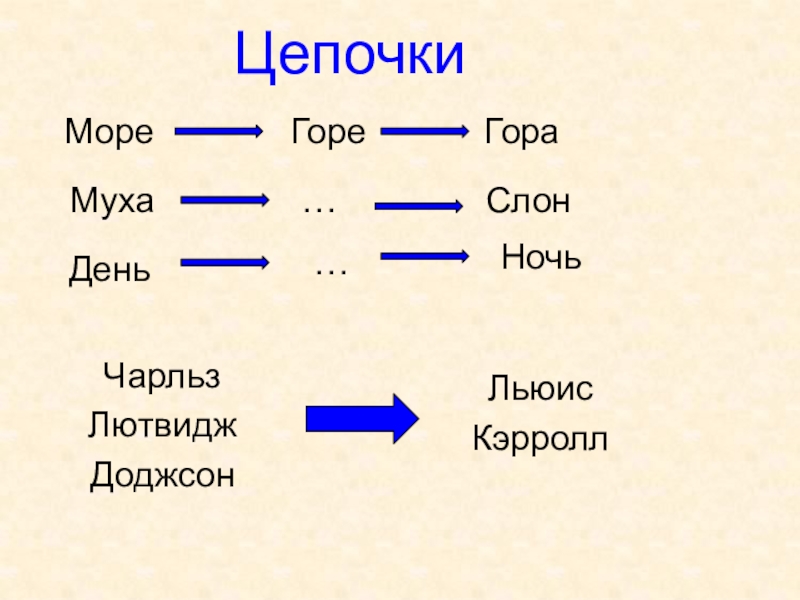 Цепочки

Море Горе Гора

Муха … Слон

День … Ночь

Чарльз Лютвидж Доджсон

Льюис Кэрролл